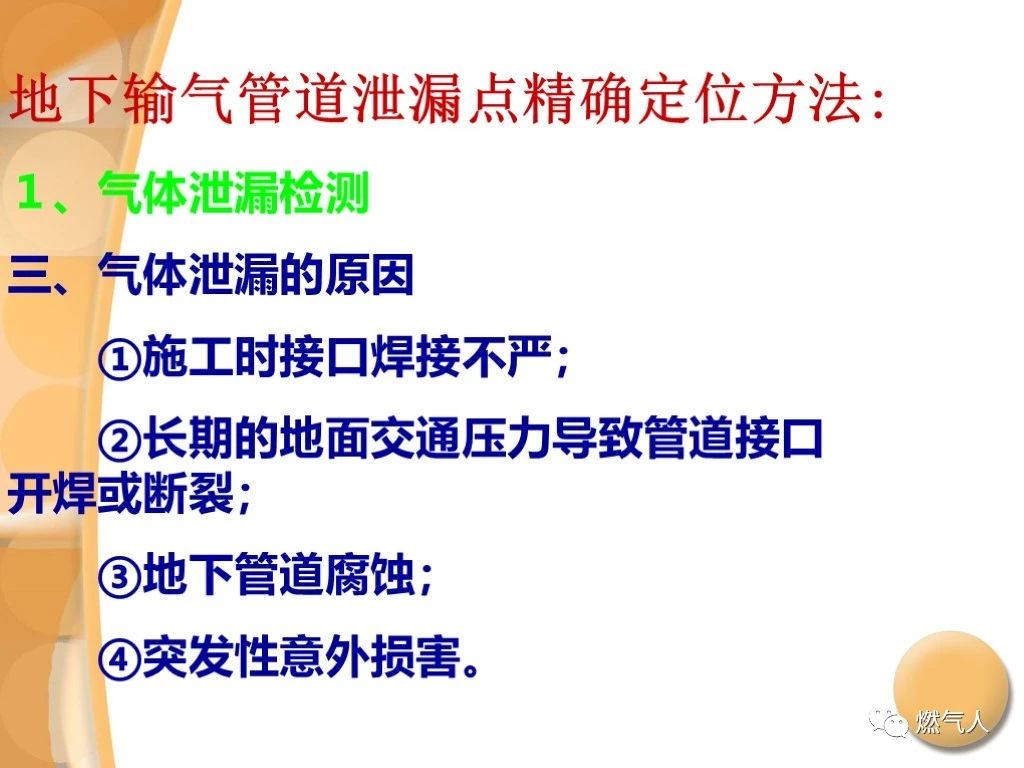 地下输气管道泄漏点精确定位方法:

1、气体泄漏检测

三、气体泄漏的原因

①施工时接口焊接不严;

②长期的地面交通压力导致管道接口开焊或断裂;

③地下管道腐蚀;

④突发性意外损害。

燃气人